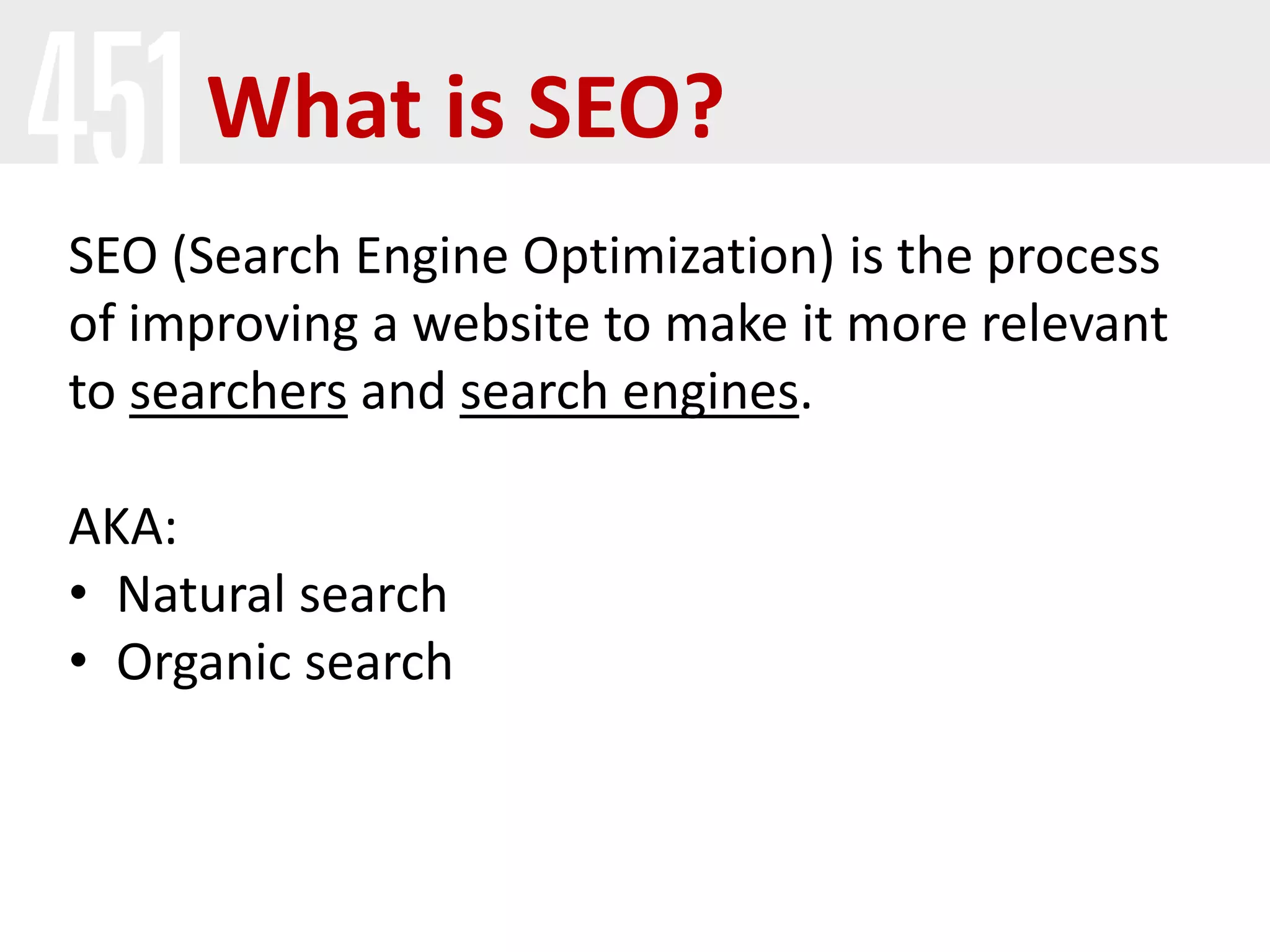 451

What is SEO?

SEO (Search Engine Optimization) is the process of improving a website to make it more relevant to searchers and search engines.

AKA:
• Natural search
• Organic search